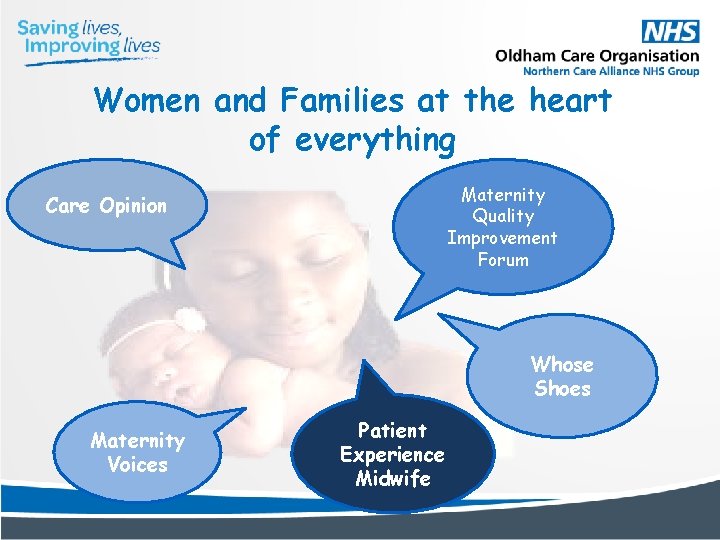 Saving lives, Improving lives

NHS
Oldham Care Organisation
Northern Care Alliance NHS Group

Women and Families at the heart of everything

Care Opinion

Maternity Quality Improvement Forum

Whose Shoes

Maternity Voices

Patient Experience Midwife